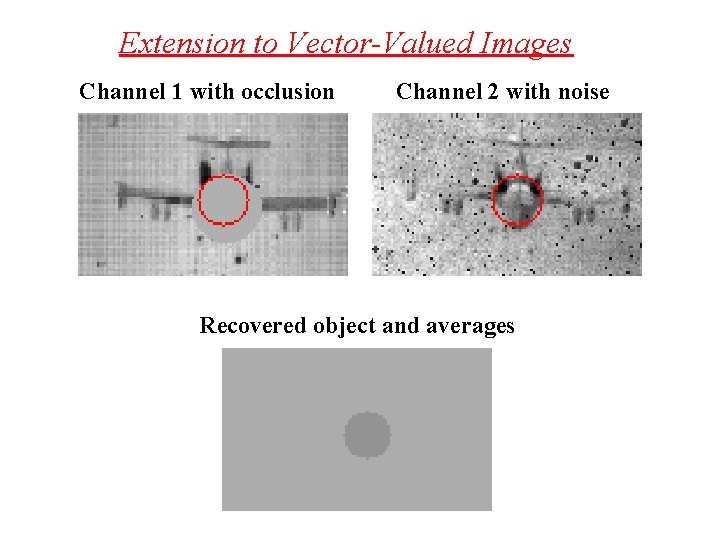 Extension to Vector-Valued Images

Channel 1 with occlusion

Channel 2 with noise

Recovered object and averages